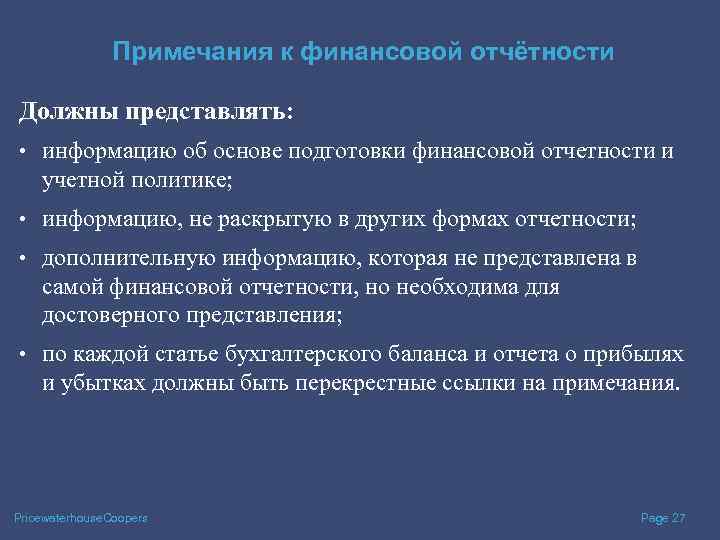 Примечания к финансовой отчётности

Должны представлять:

• информацию об основе подготовки финансовой отчетности и учетной политике;

• информацию, не раскрытую в других формах отчетности;

• дополнительную информацию, которая не представлена в самой финансовой отчетности, но необходима для достоверного представления;

• по каждой статье бухгалтерского баланса и отчета о прибылях и убытках должны быть перекрестные ссылки на примечания.

PricewaterhouseCoopers

Page 27